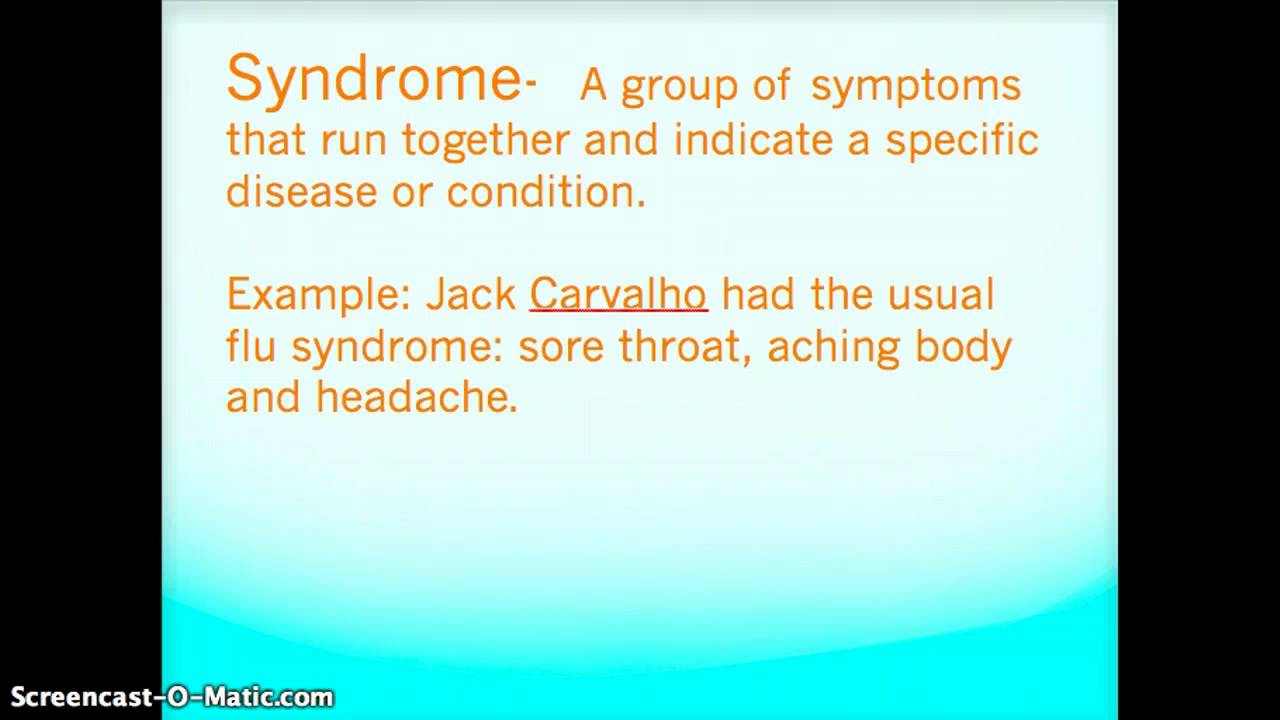 Syndrome- A group of symptoms that run together and indicate a specific disease or condition.

Example: Jack Carvalho had the usual flu syndrome: sore throat, aching body and headache.

Screencast-O-Matic.com